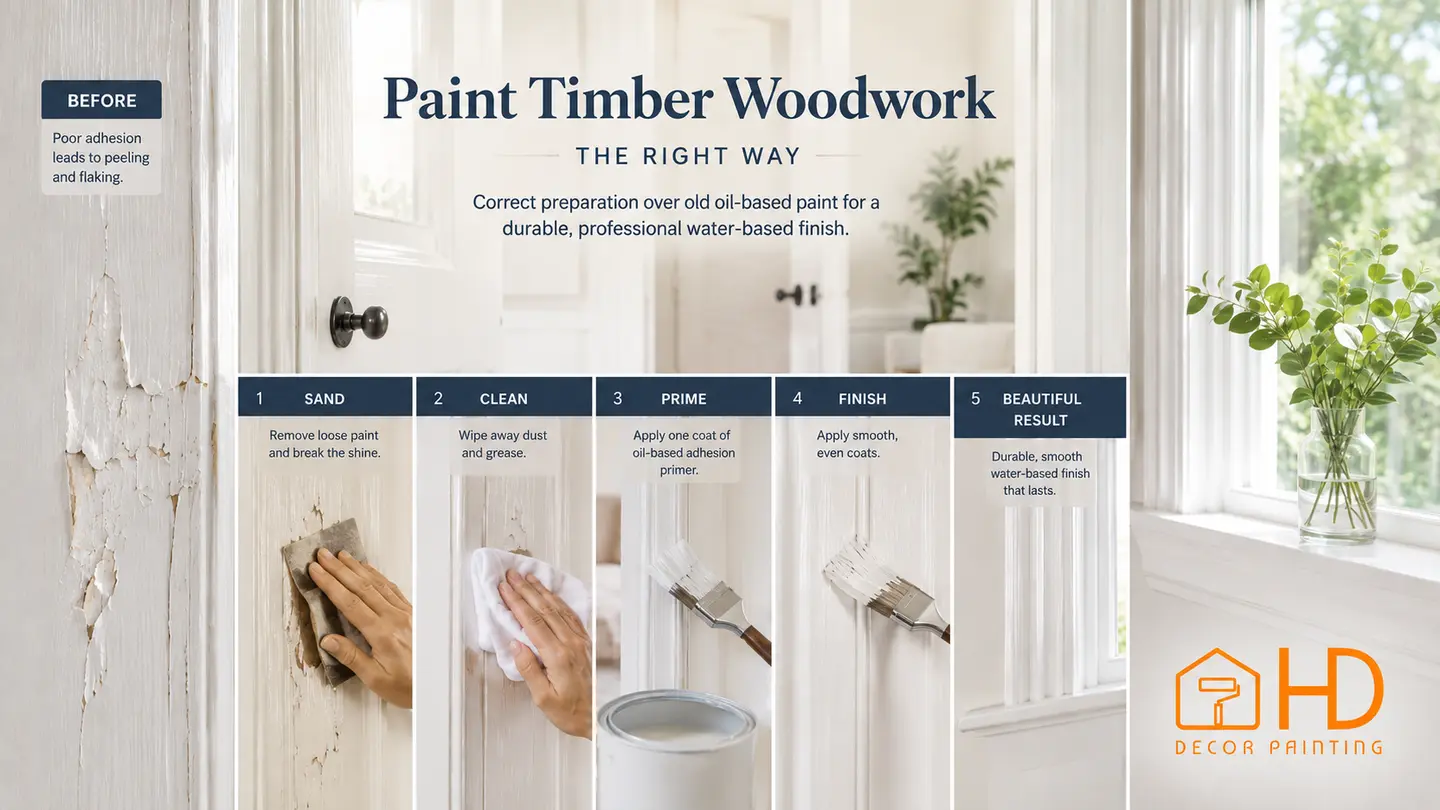 BEFORE

Poor adhesion leads to peeling and flaking.

Paint Timber Woodwork

THE RIGHT WAY

Correct preparation over old oil-based paint for a durable, professional water-based finish.

1 SAND

Remove loose paint and break the shine.

2 CLEAN

Wipe away dust and grease.

3 PRIME

Apply one coat of oil-based adhesion primer.

4 FINISH

Apply smooth, even coats.

5 BEAUTIFUL RESULT

Durable, smooth water-based finish that lasts.

HD

DECOR PAINTING